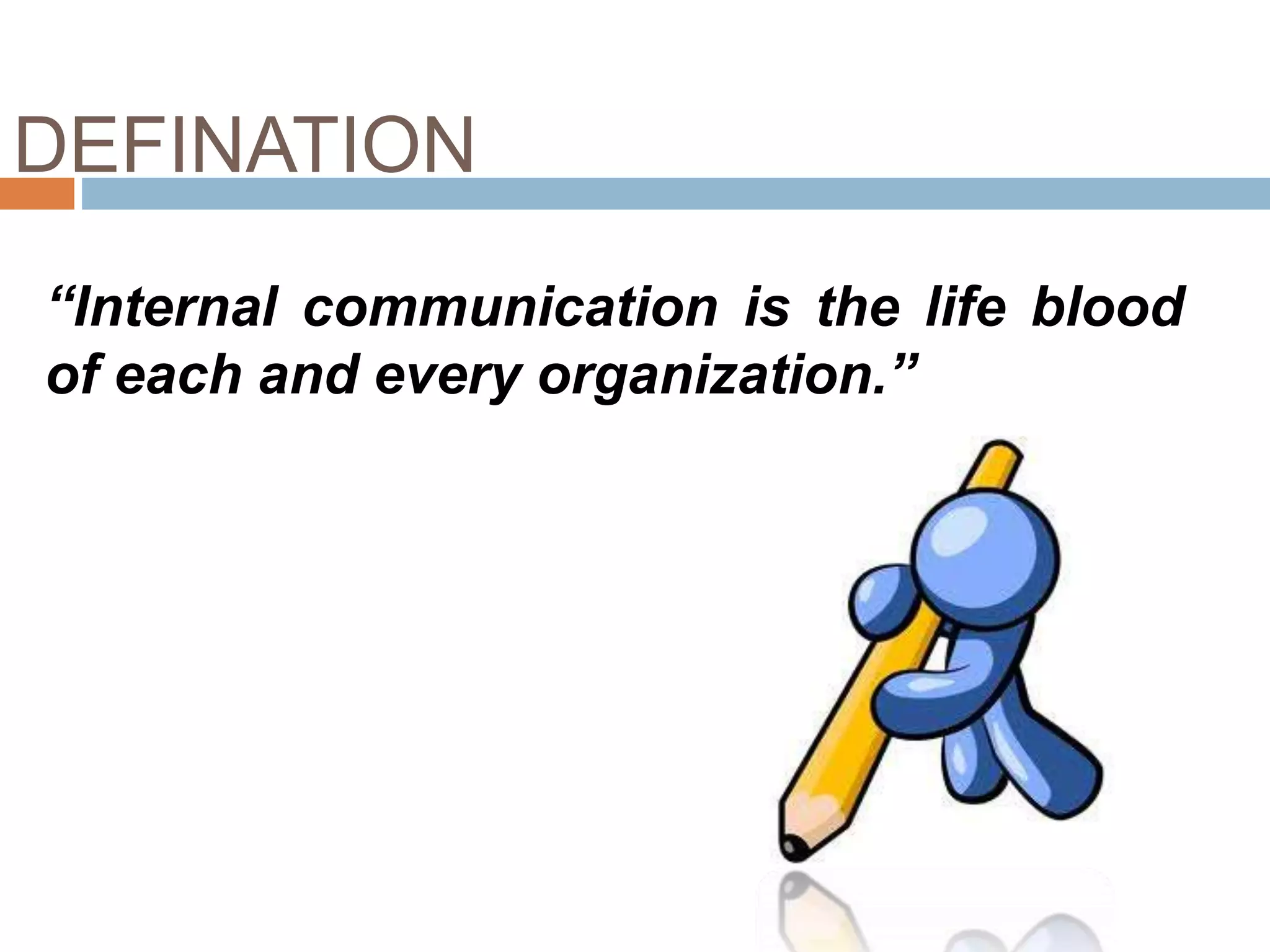 DEFINATION

“Internal communication is the life blood of each and every organization.”